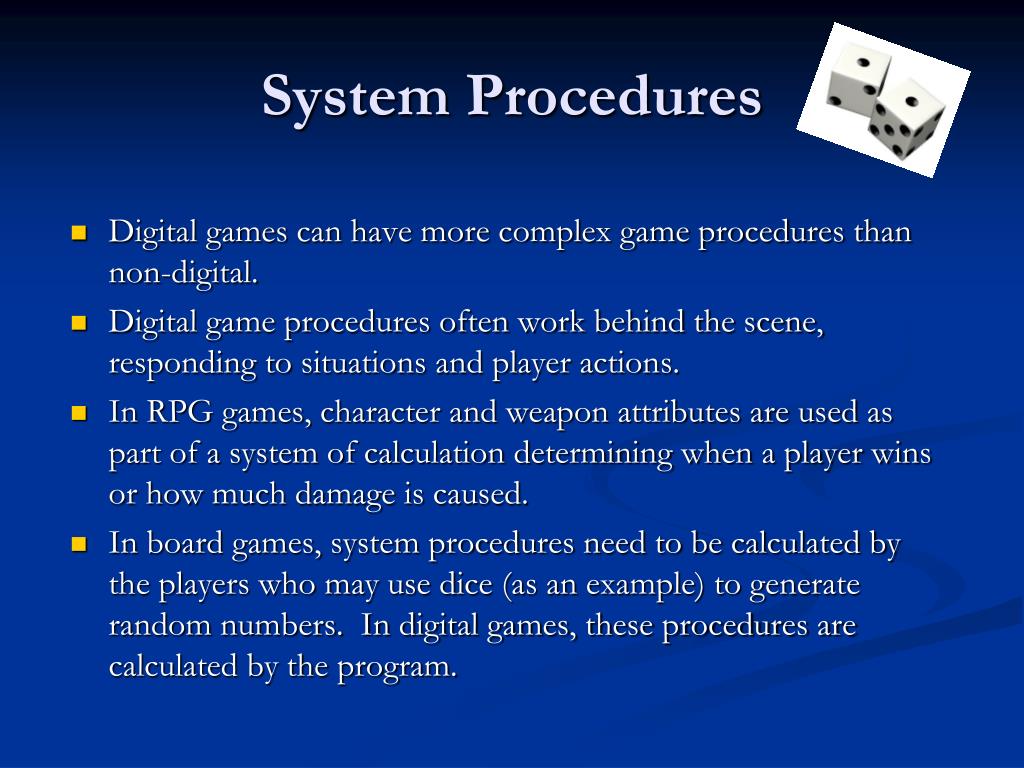 System Procedures

- Digital games can have more complex game procedures than non-digital.
- Digital game procedures often work behind the scene, responding to situations and player actions.
- In RPG games, character and weapon attributes are used as part of a system of calculation determining when a player wins or how much damage is caused.
- In board games, system procedures need to be calculated by the players who may use dice (as an example) to generate random numbers. In digital games, these procedures are calculated by the program.